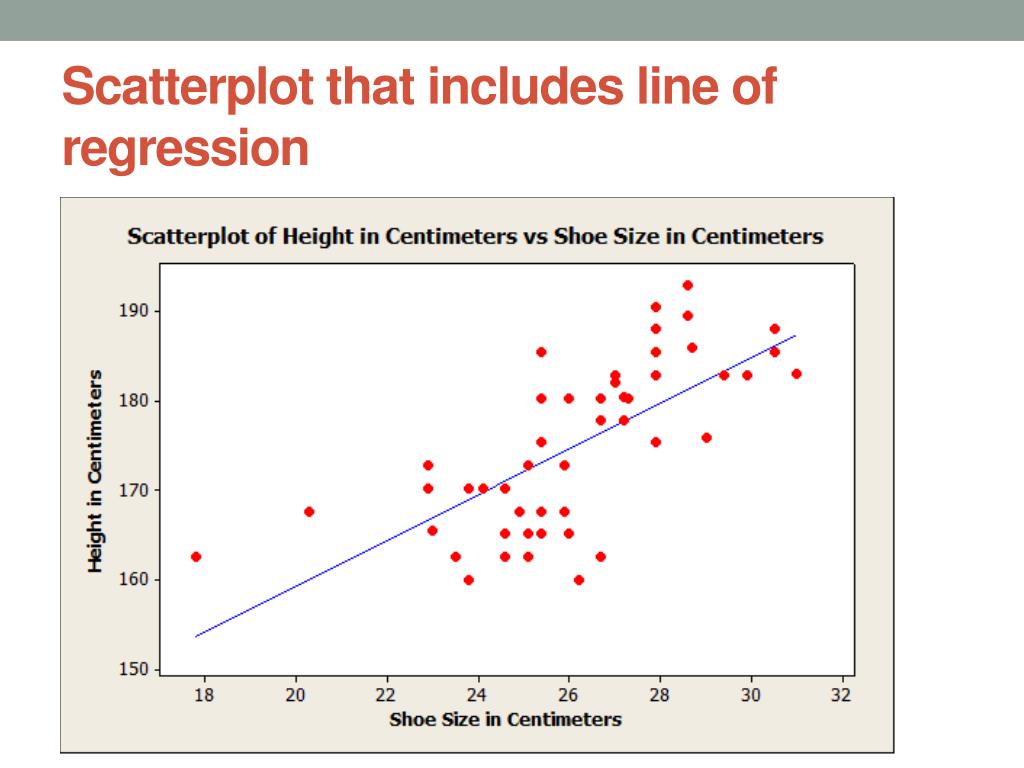 Scatterplot that includes line of regression

Scatterplot of Height in Centimeters vs Shoe Size in Centimeters

Height in Centimeters

190
180
170
160
150

18 20 22 24 26 28 30 32

Shoe Size in Centimeters